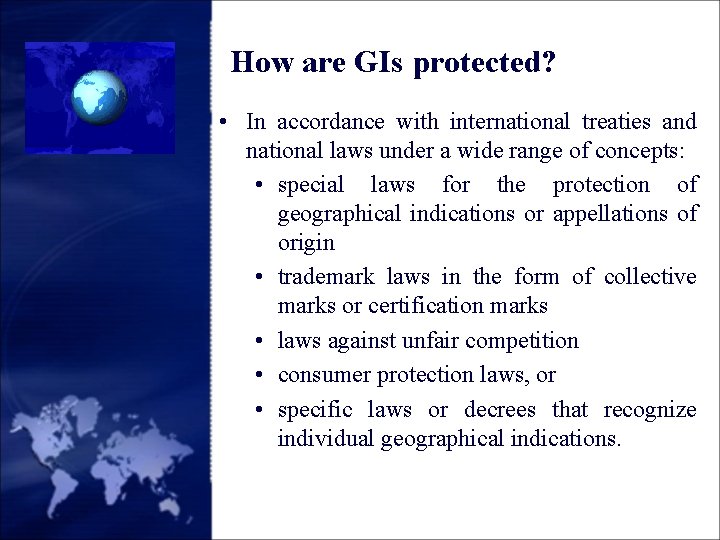 How are GIs protected?

• In accordance with international treaties and national laws under a wide range of concepts:

• special laws for the protection of geographical indications or appellations of origin

• trademark laws in the form of collective marks or certification marks

• laws against unfair competition

• consumer protection laws, or

• specific laws or decrees that recognize individual geographical indications.